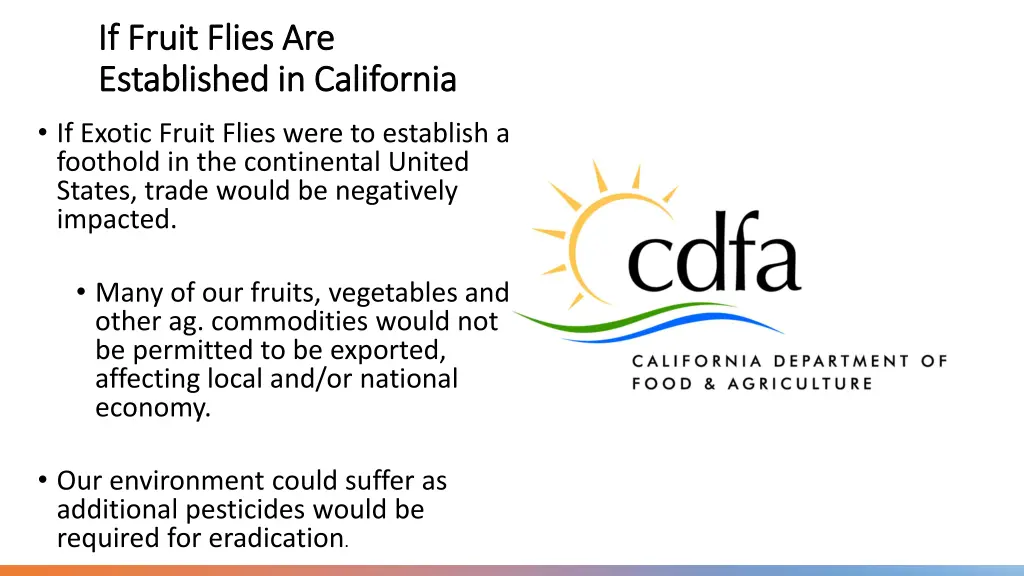 If Fruit Flies Are
Established in California

• If Exotic Fruit Flies were to establish a foothold in the continental United States, trade would be negatively impacted.

• Many of our fruits, vegetables and other ag. commodities would not be permitted to be exported, affecting local and/or national economy.

• Our environment could suffer as additional pesticides would be required for eradication.

cdfa

CALIFORNIA DEPARTMENT OF FOOD & AGRICULTURE